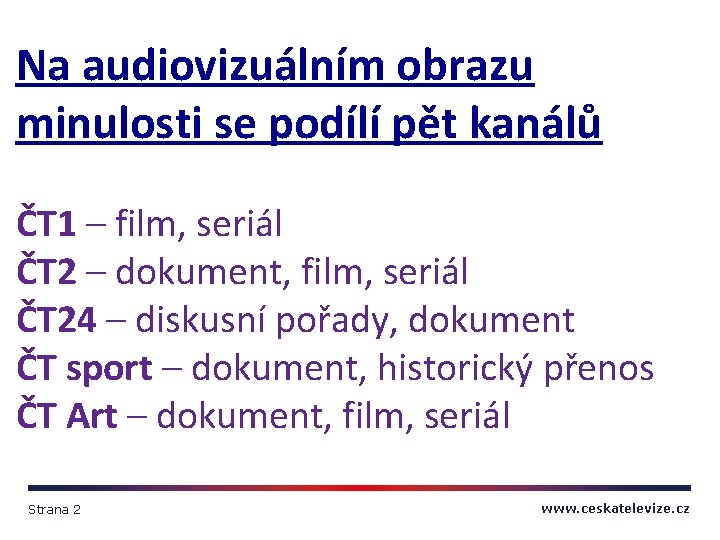 Na audiovizuálním obrazu minulosti se podílí pět kanálů

ČT1 – film, seriál
ČT2 – dokument, film, seriál
ČT24 – diskusní pořady, dokument
ČT sport – dokument, historický přenos
ČT Art – dokument, film, seriál

Strana 2

www.ceskatelevize.cz